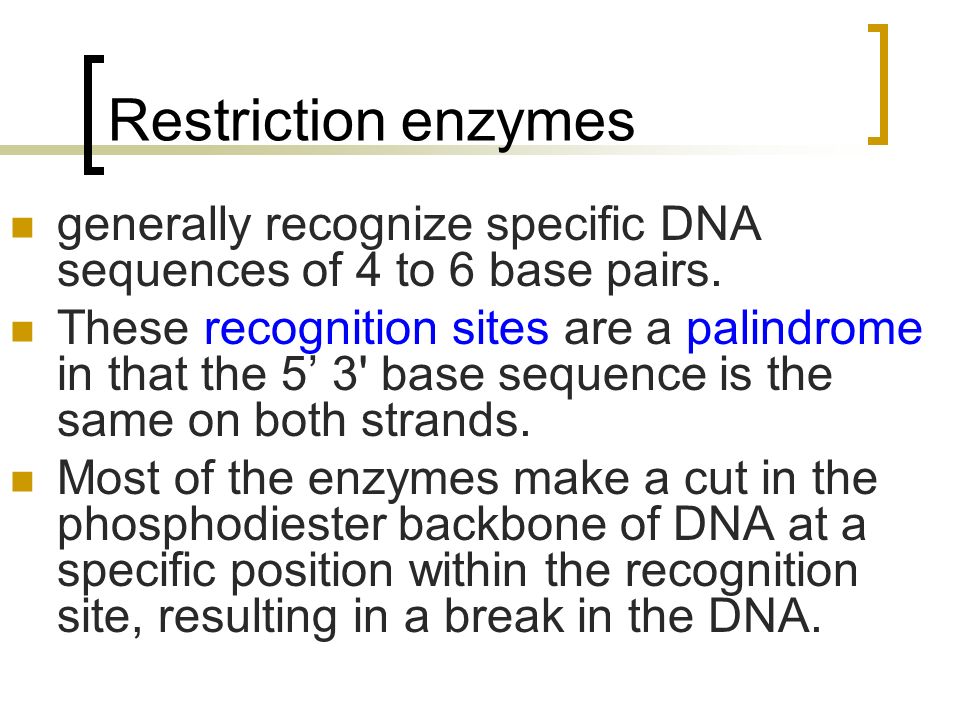 Restriction enzymes

generally recognize specific DNA sequences of 4 to 6 base pairs.

These recognition sites are a palindrome in that the 5’ 3' base sequence is the same on both strands.

Most of the enzymes make a cut in the phosphodiester backbone of DNA at a specific position within the recognition site, resulting in a break in the DNA.